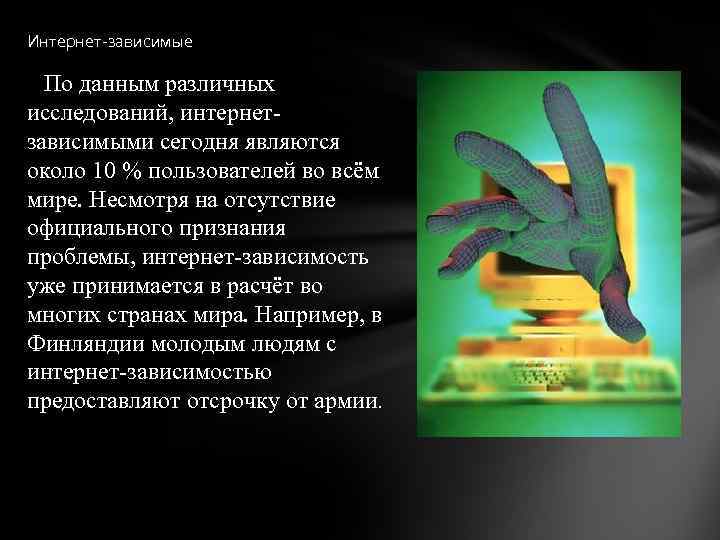 Интернет-зависимые

По данным различных исследований, интернет-зависимыми сегодня являются около 10 % пользователей во всём мире. Несмотря на отсутствие официального признания проблемы, интернет-зависимость уже принимается в расчёт во многих странах мира. Например, в Финляндии молодым людям с интернет-зависимостью предоставляют отсрочку от армии.